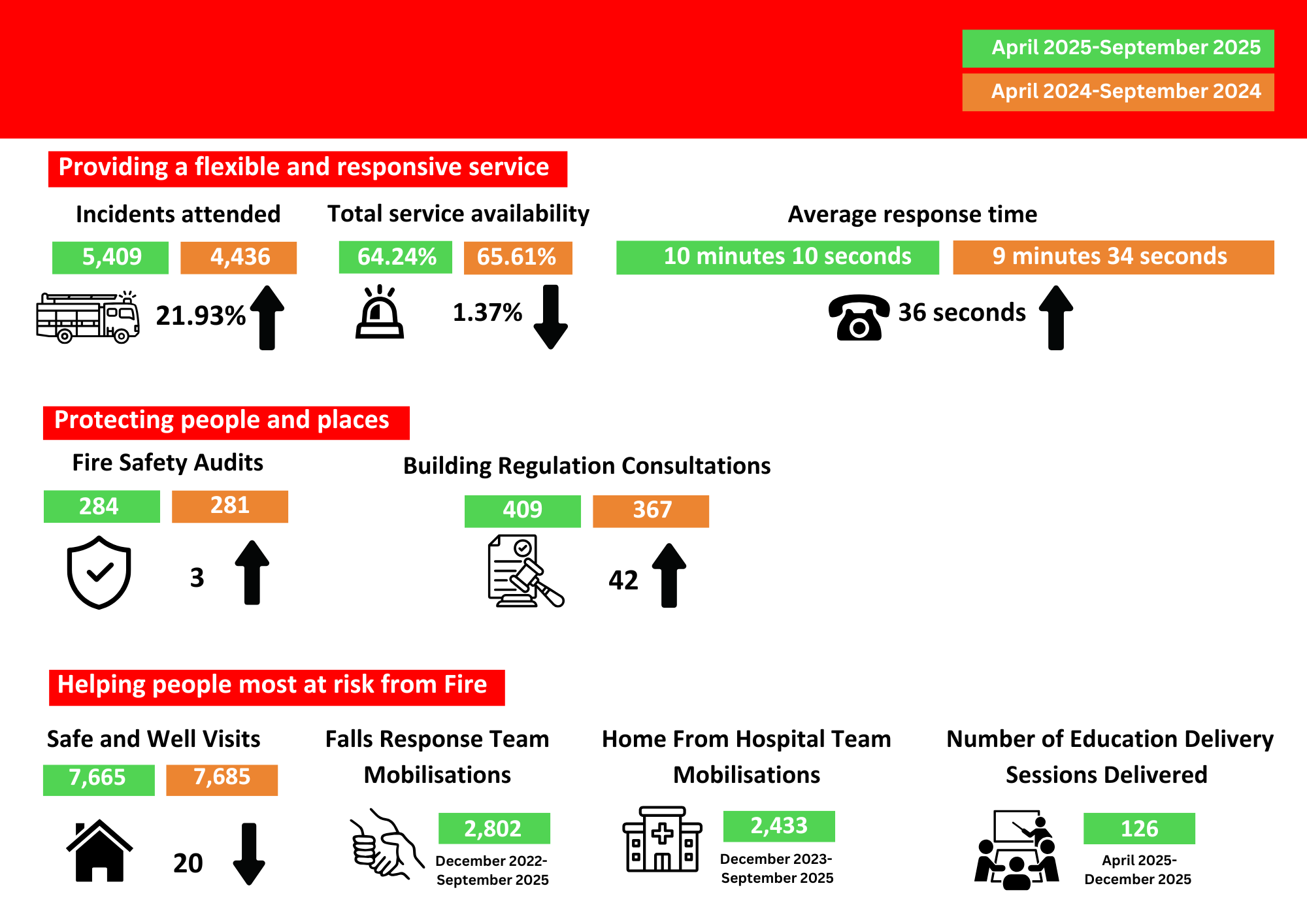 April 2025-September 2025

April 2024-September 2024

Providing a flexible and responsive service

Incidents attended

5,409 4,436

21.93%

Total service availability

64.24% 65.61%

1.37%

Average response time

10 minutes 10 seconds 9 minutes 34 seconds

36 seconds

Protecting people and places

Fire Safety Audits

284 281

3

Building Regulation Consultations

409 367

42

Helping people most at risk from Fire

Safe and Well Visits

7,665 7,685

20

Falls Response Team Mobilisations

2,802

December 2022-September 2025

Home From Hospital Team Mobilisations

2,433

December 2023-September 2025

Number of Education Delivery Sessions Delivered

126

April 2025-December 2025